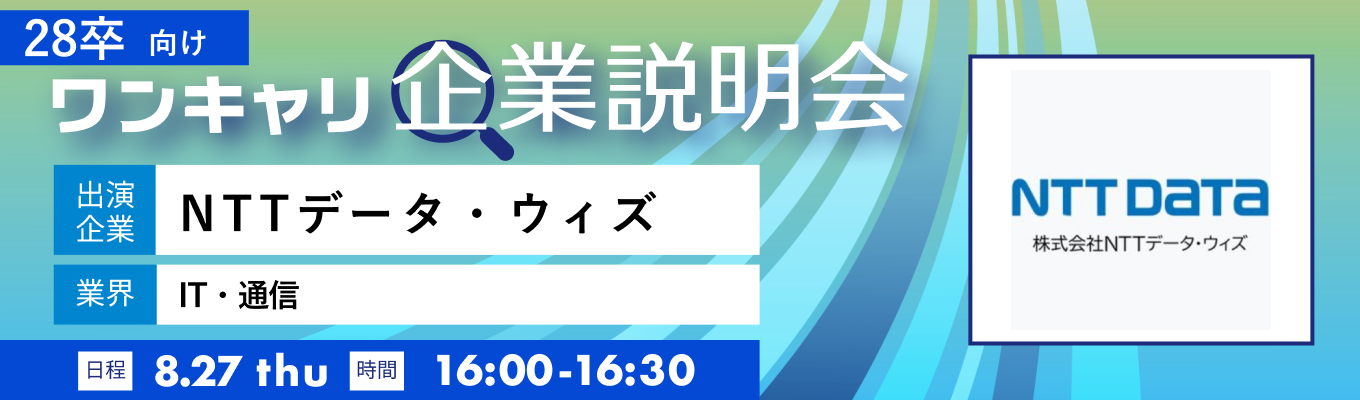 28卒 向け

ワンキャリ企業説明会

出演企業 NTTデータ・ウィズ

業界 IT・通信

日程 8.27 thu 時間 16:00-16:30

NTT DATA
株式会社NTTデータ・ウィズ